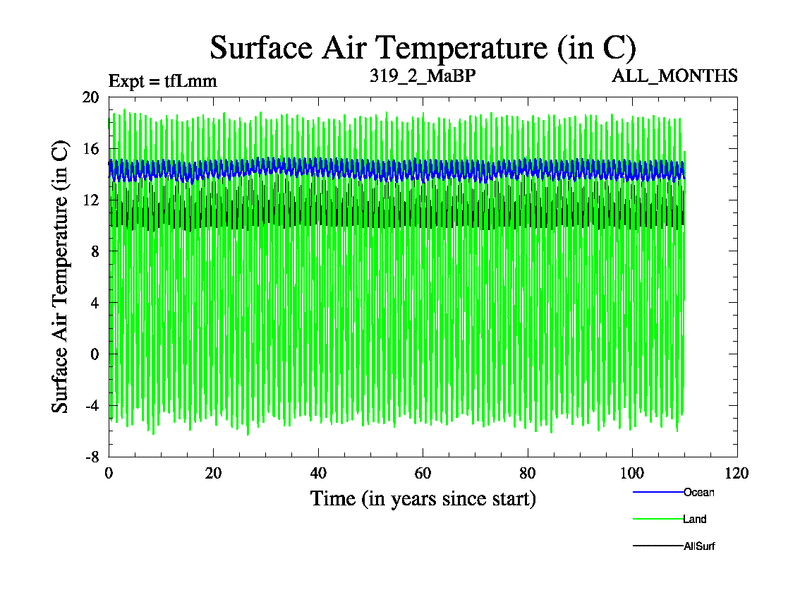 Surface Air Temperature (in C)

Expt = tfLmm

319_2_MaBP

ALL_MONTHS

Surface Air Temperature (in C)

20
16
12
8
4
0
-4
-8

0
20
40
60
80
100
120

Time (in years since start)

Ocean
Land
AllSurf